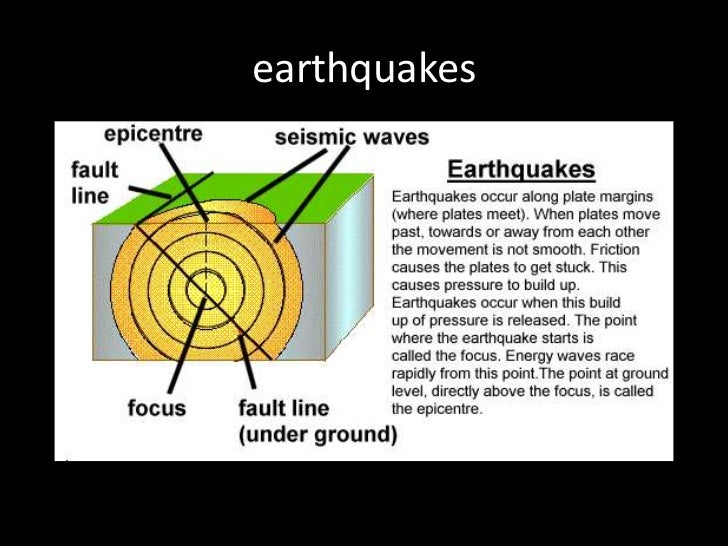 earthquakes

epicentre

seismic waves

fault line

focus

fault line (under ground)

Earthquakes

Earthquakes occur along plate margins (where plates meet). When plates move past, towards or away from each other the movement is not smooth. Friction causes the plates to get stuck. This causes pressure to build up. Earthquakes occur when this build up of pressure is released. The point where the earthquake starts is called the focus. Energy waves race rapidly from this point.The point at ground level, directly above the focus, is called the epicentre.